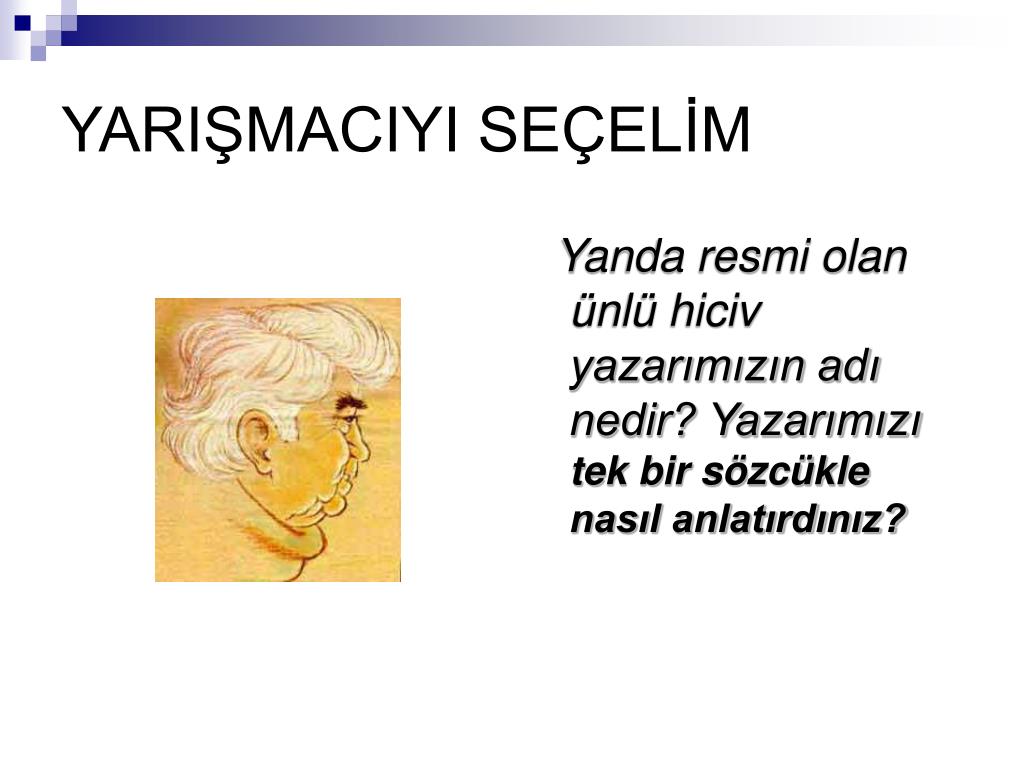 YARIŞMACIYI SEÇELİM

Yanda resmi olan ünlü hiciv yazarımızın adı nedir? Yazarımızı tek bir sözcükle nasıl anlatırdınız?